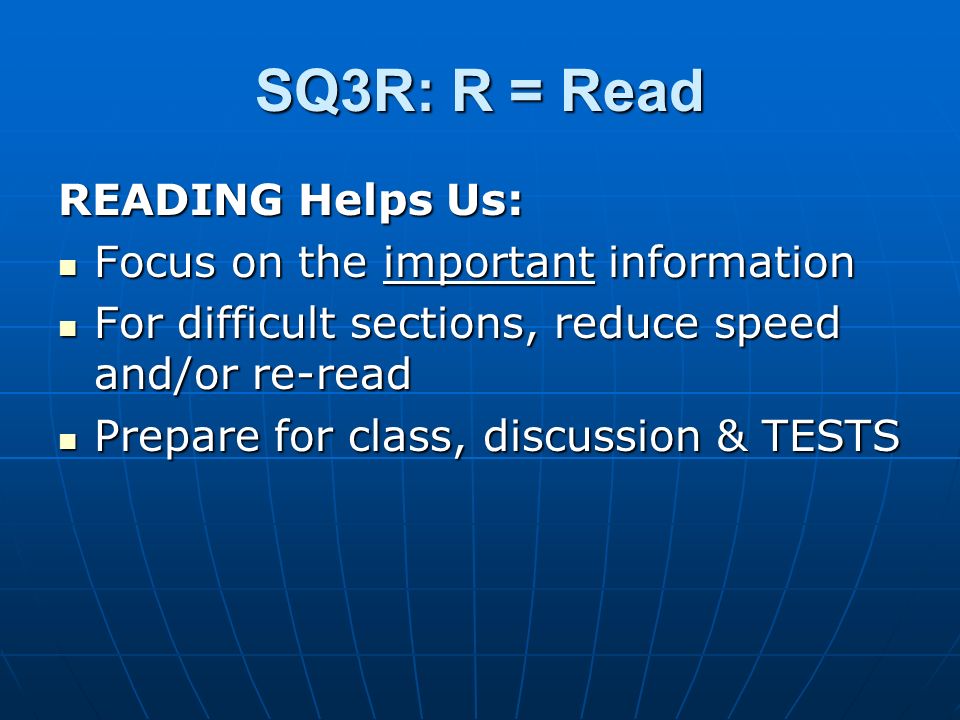 SQ3R: R = Read

READING Helps Us:

- Focus on the important information
- For difficult sections, reduce speed and/or re-read
- Prepare for class, discussion & TESTS